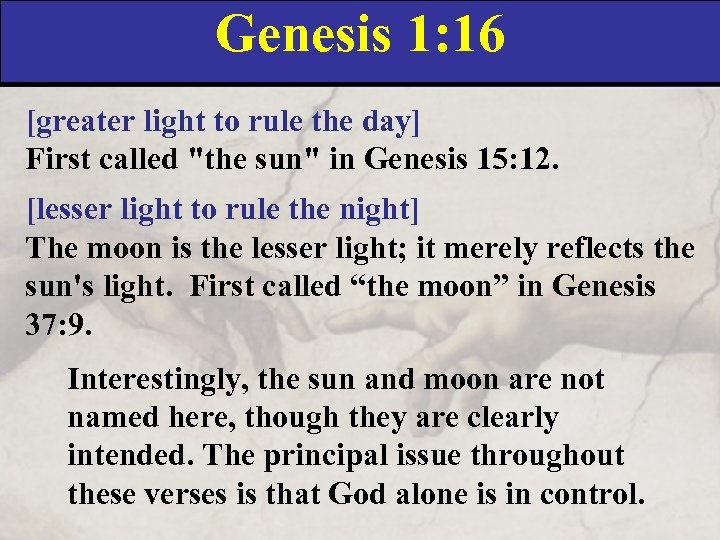 Genesis 1:16

[greater light to rule the day]
First called "the sun" in Genesis 15:12.

[lesser light to rule the night]
The moon is the lesser light; it merely reflects the sun's light.  First called “the moon” in Genesis 37:9.

Interestingly, the sun and moon are not named here, though they are clearly intended. The principal issue throughout these verses is that God alone is in control.